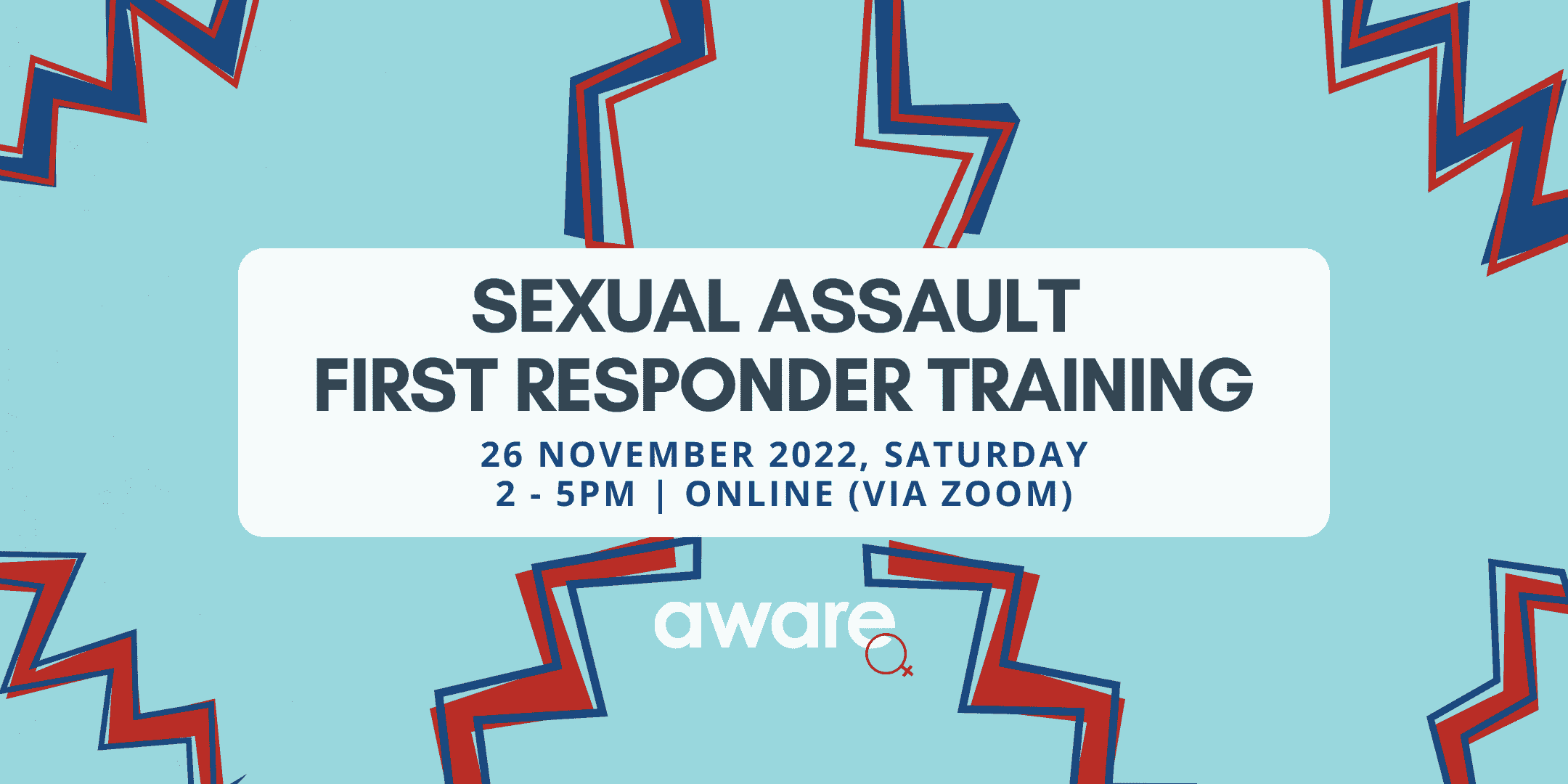 SEXUAL ASSAULT
FIRST RESPONDER TRAINING

26 NOVEMBER 2022, SATURDAY
2 - 5PM | ONLINE (VIA ZOOM)

aware